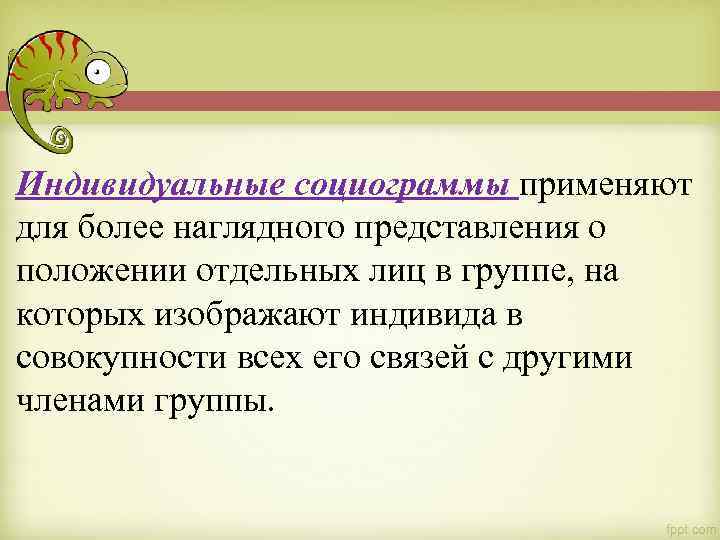 Индивидуальные социограммы применяют для более наглядного представления о положении отдельных лиц в группе, на которых изображают индивида в совокупности всех его связей с другими членами группы.

fppt.com